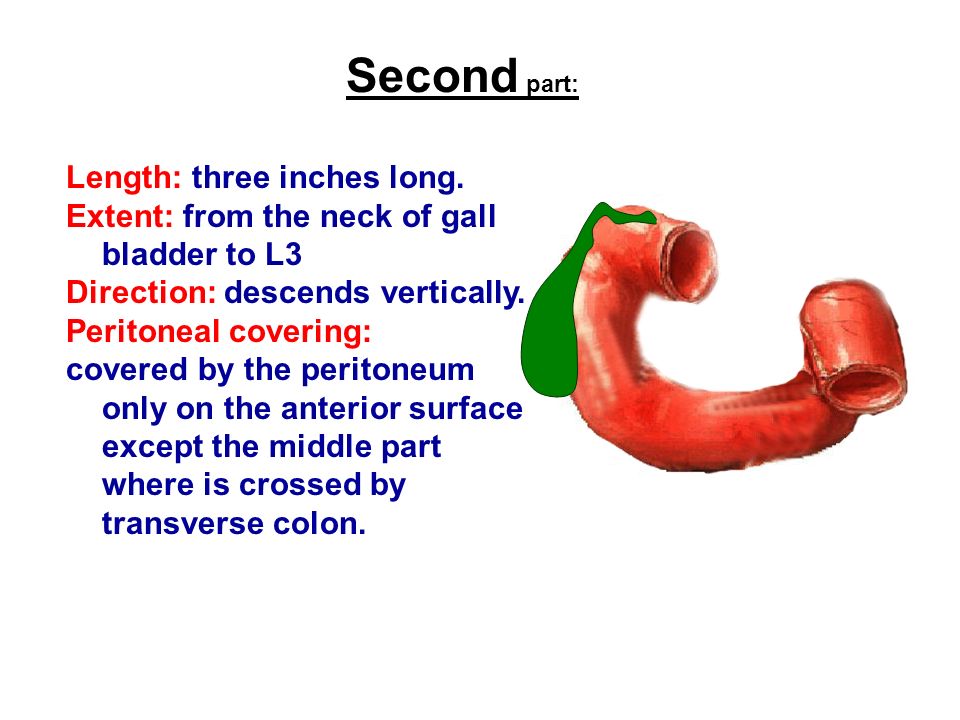 Second part:

Length: three inches long.
Extent: from the neck of gall bladder to L3
Direction: descends vertically.
Peritoneal covering:
covered by the peritoneum only on the anterior surface except the middle part where is crossed by transverse colon.